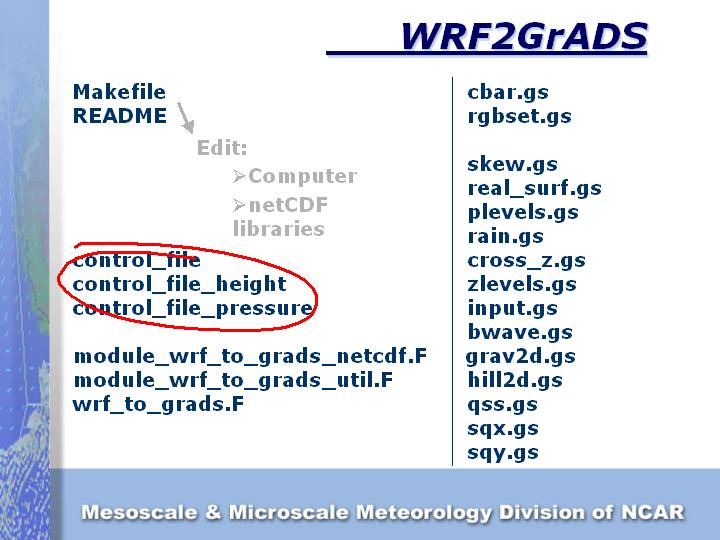 WRF2GrADS

Makefile
README

Edit:
➢Computer
➢netCDF libraries

control_file
control_file_height
control_file_pressure

module_wrf_to_grads_netcdf.F
module_wrf_to_grads_util.F
wrf_to_grads.F

cbar.gs
rgbset.gs

skew.gs
real_surf.gs
plevels.gs
rain.gs
cross_z.gs
zlevels.gs
input.gs
bwave.gs
grav2d.gs
hill2d.gs
qss.gs
sqx.gs
sqy.gs

Mesoscale & Microscale Meteorology Division of NCAR